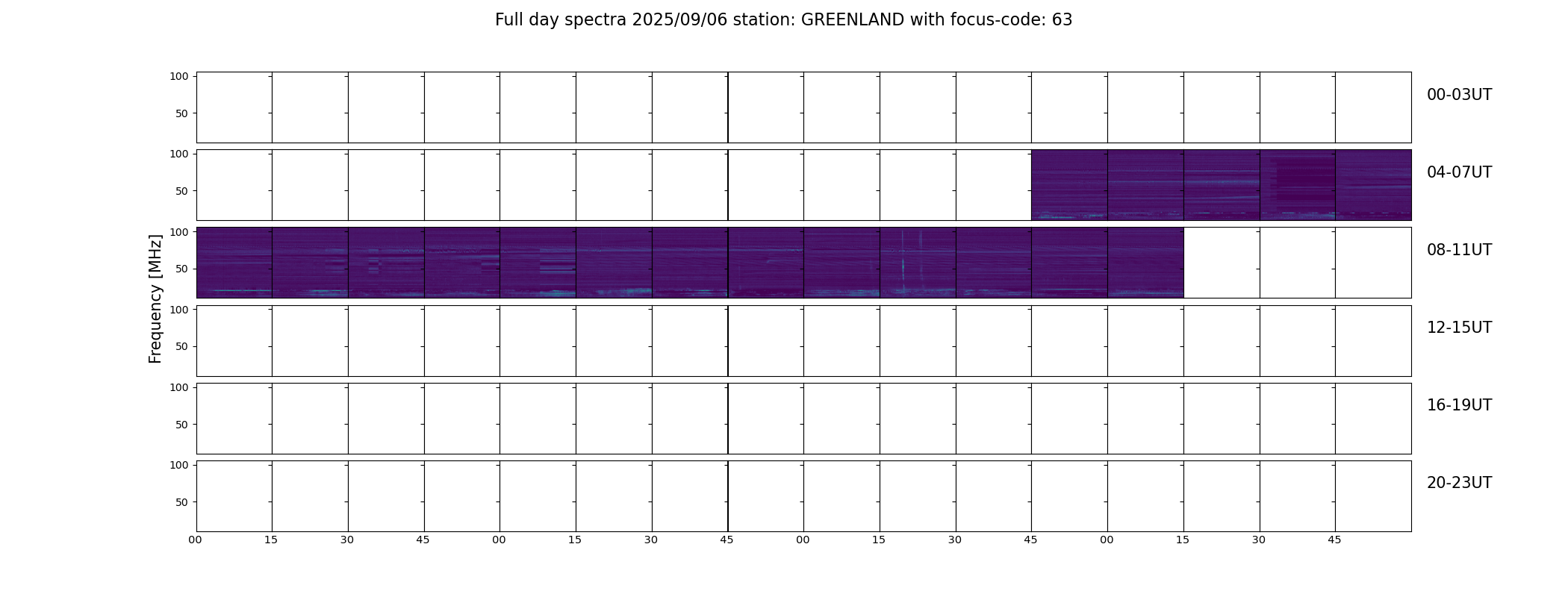 Full day spectra 2025/09/06 station: GREENLAND with focus-code: 63

Frequency [MHz]

100
50
00-03UT

100
50
04-07UT

100
50
08-11UT

100
50
12-15UT

100
50
16-19UT

100
50
20-23UT

00 15 30 45 00 15 30 45 00 15 30 45 00 15 30 45